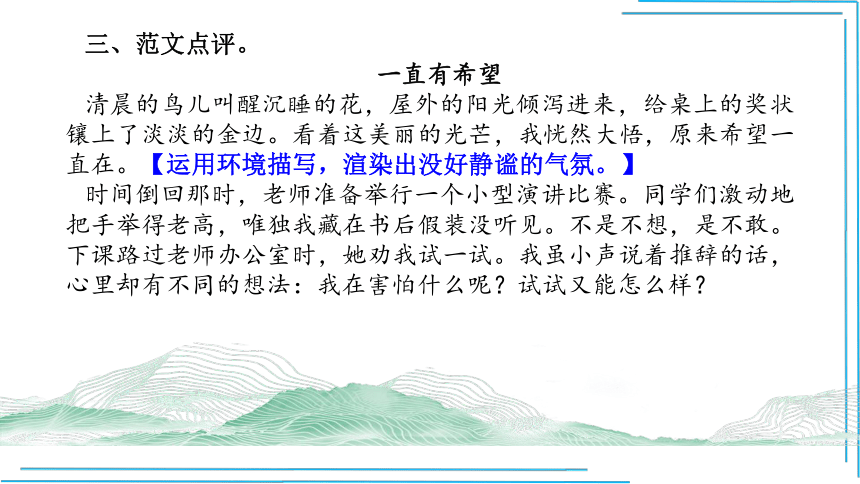 三、范文点评。

一直有希望

清晨的鸟儿叫醒沉睡的花，屋外的阳光倾泻进来，给桌上的奖状镶上了淡淡的金边。看着这美丽的光芒，我恍然大悟，原来希望一直在。【运用环境描写，渲染出没好静谧的气氛。】

时间倒回那时，老师准备举行一个小型演讲比赛。同学们激动地把手举得老高，唯独我藏在书后假装没听见。不是不想，是不敢。下课路过老师办公室时，她劝我试一试。我虽小声说着推辞的话，心里却有不同的想法：我在害怕什么呢？试试又能怎么样？